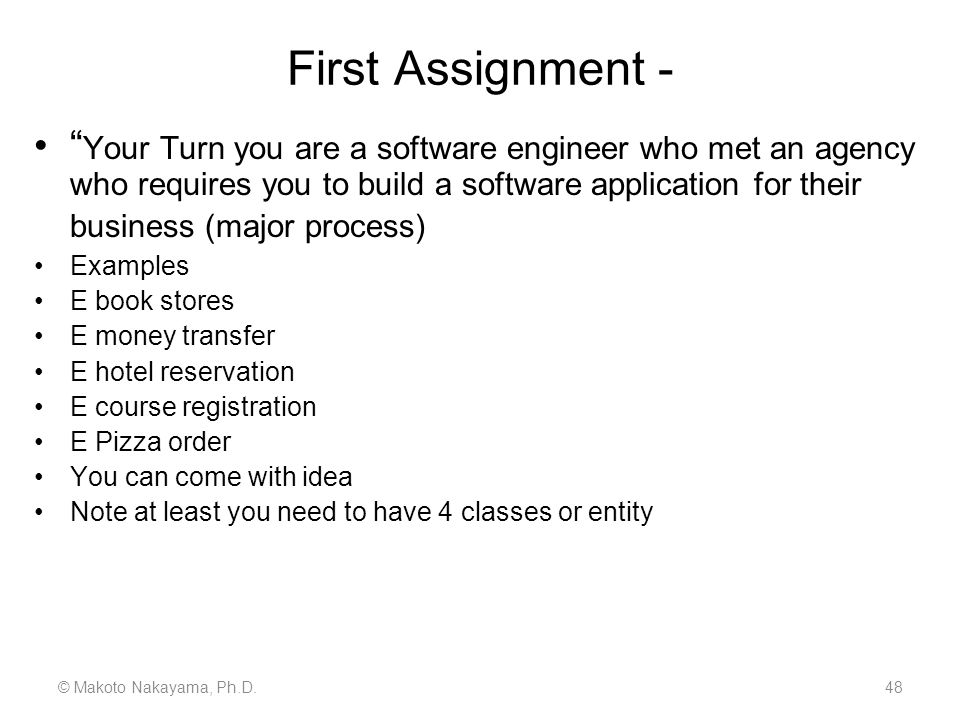 First Assignment -

• “Your Turn you are a software engineer who met an agency who requires you to build a software application for their business (major process)
• Examples
• E book stores
• E money transfer
• E hotel reservation
• E course registration
• E Pizza order
• You can come with idea
• Note at least you need to have 4 classes or entity

© Makoto Nakayama, Ph.D.

48